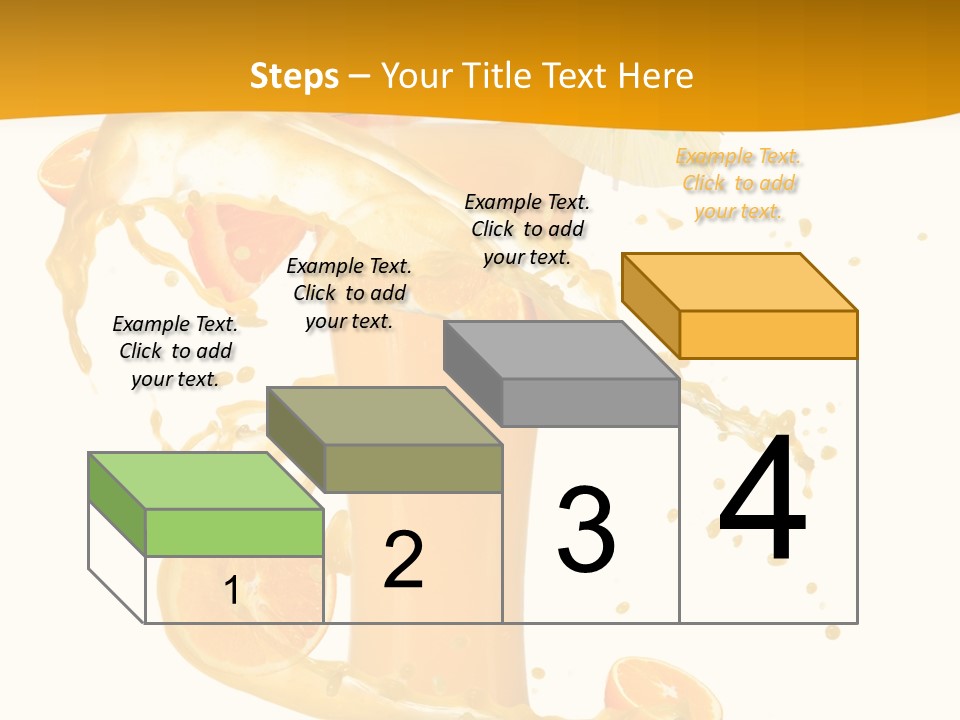 Steps – Your Title Text Here

Example Text. Click to add your text.

Example Text. Click to add your text.

Example Text. Click to add your text.

Example Text. Click to add your text.

1

2

3

4